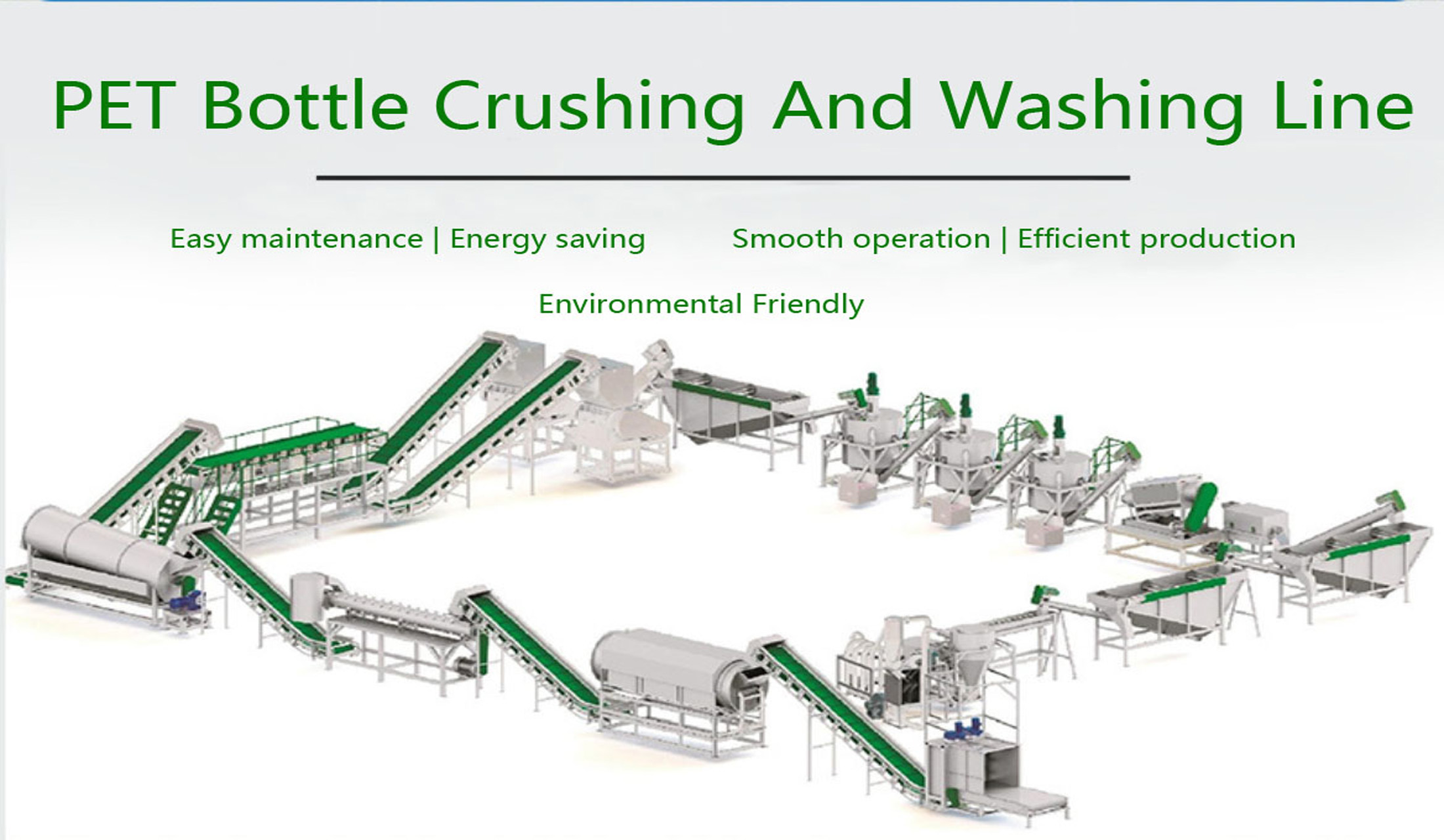 PET Bottle Crushing And Washing Line

Easy maintenance | Energy saving Smooth operation | Efficient production

Environmental Friendly